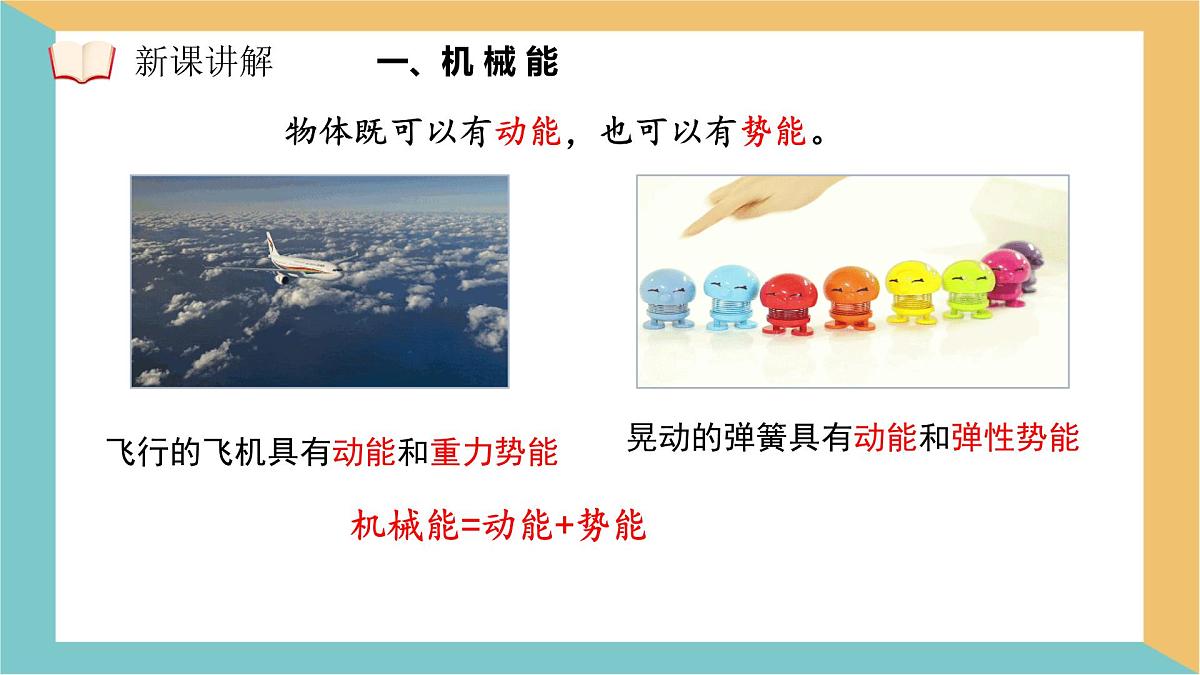 新课讲解

一、机 械 能

物体既可以有动能，也可以有势能。

飞行的飞机具有动能和重力势能

晃动的弹簧具有动能和弹性势能

机械能=动能+势能